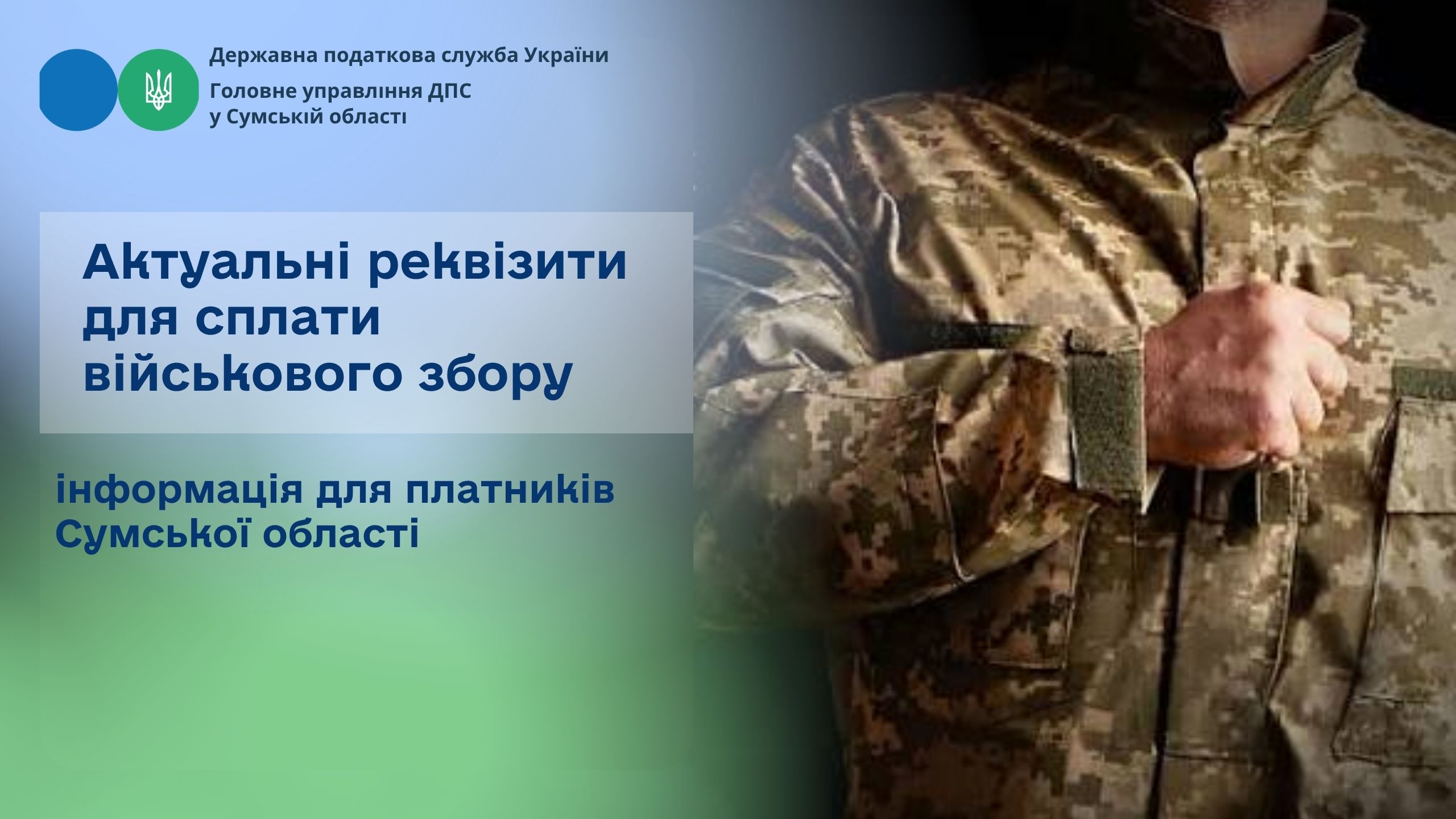 Державна податкова служба України

Головне управління ДПС
у Сумській області

Актуальні реквізити для сплати військового збору

інформація для платників Сумської області